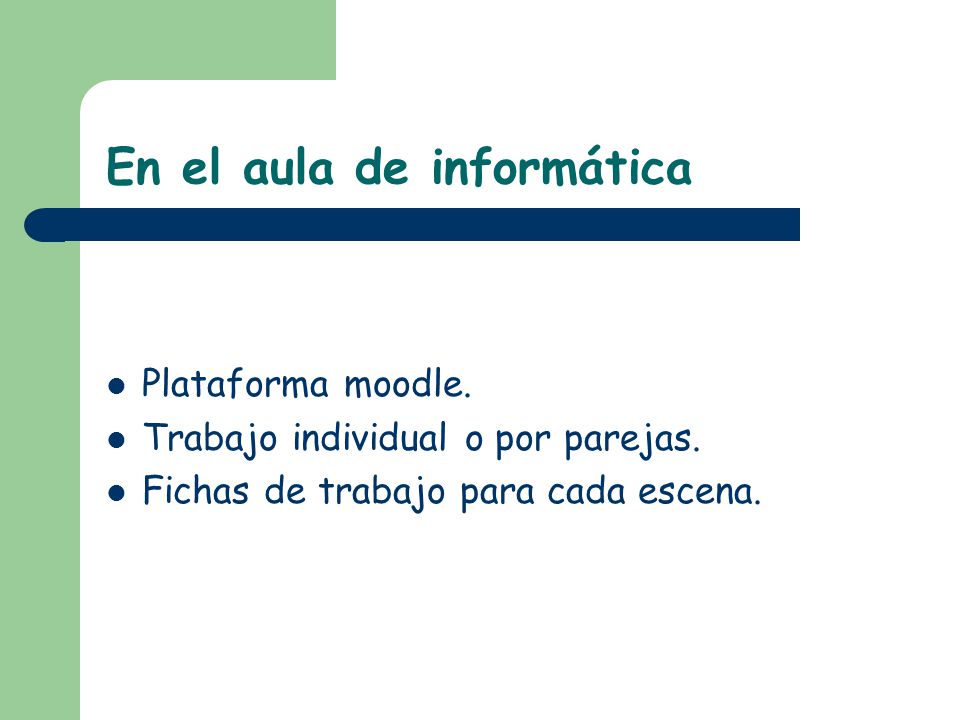 En el aula de informática

- Plataforma moodle.
- Trabajo individual o por parejas.
- Fichas de trabajo para cada escena.